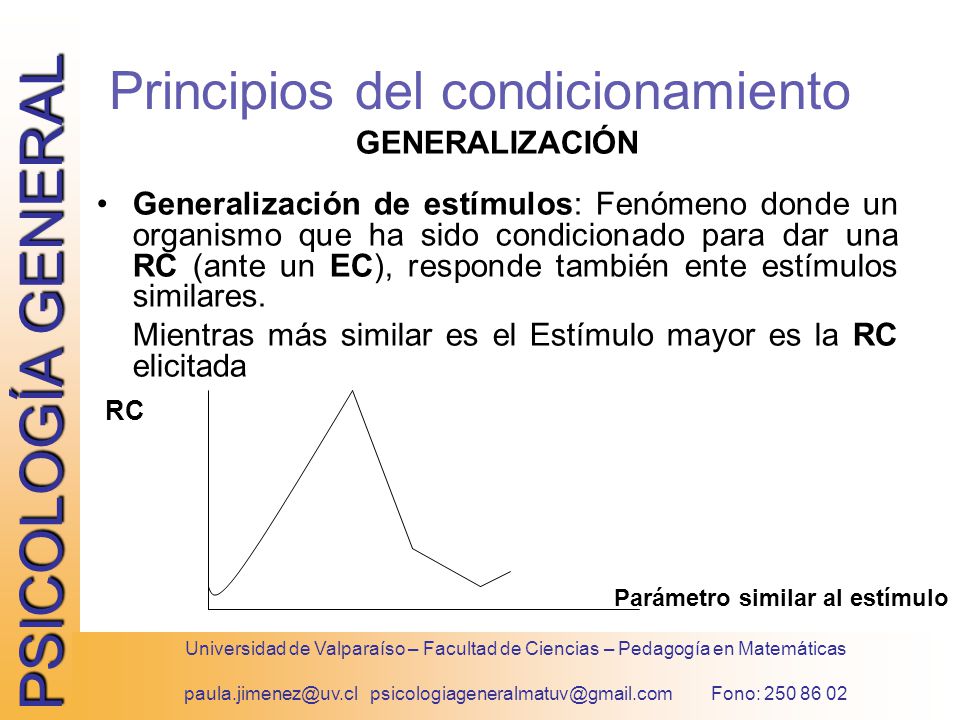 PSICOLOGÍA GENERAL

Principios del condicionamiento

GENERALIZACIÓN

• Generalización de estímulos: Fenómeno donde un organismo que ha sido condicionado para dar una RC (ante un EC), responde también ente estímulos similares.

Mientras más similar es el Estímulo mayor es la RC elicitada

RC

Parámetro similar al estímulo

Universidad de Valparaíso – Facultad de Ciencias – Pedagogía en Matemáticas

paula.jimenez@uv.cl psicologiageneralmatuv@gmail.com Fono: 250 86 02